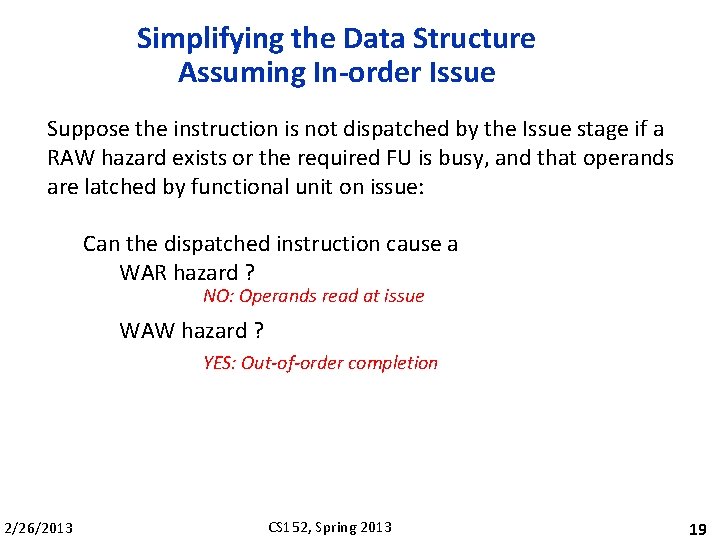 Simplifying the Data Structure
Assuming In-order Issue

Suppose the instruction is not dispatched by the Issue stage if a RAW hazard exists or the required FU is busy, and that operands are latched by functional unit on issue:

Can the dispatched instruction cause a
WAR hazard ?
NO: Operands read at issue
WAW hazard ?
YES: Out-of-order completion

2/26/2013
CS152, Spring 2013
19